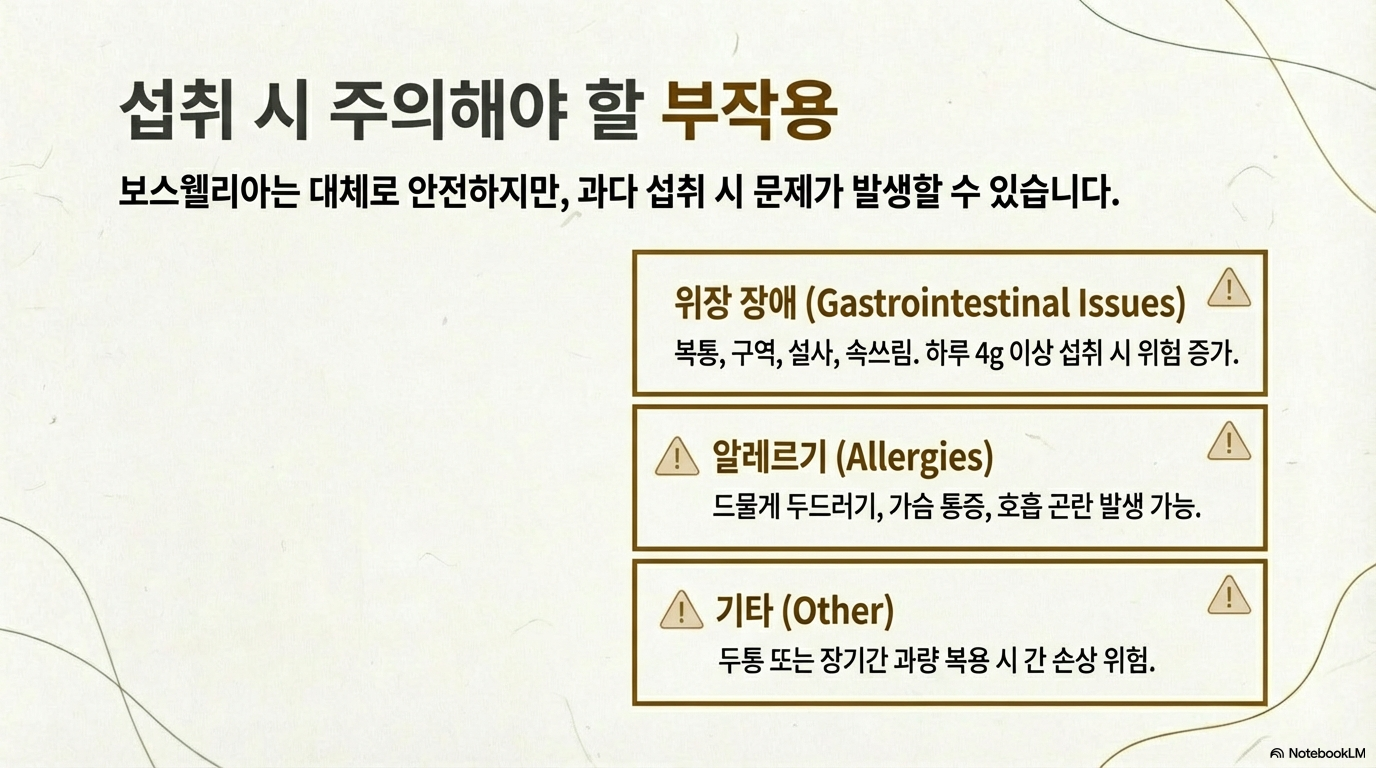 섭취 시 주의해야 할 부작용

보스웰리아는 대체로 안전하지만, 과다 섭취 시 문제가 발생할 수 있습니다.

위장 장애 (Gastrointestinal Issues)

복통, 구역, 설사, 속쓰림. 하루 4g 이상 섭취 시 위험 증가.

알레르기 (Allergies)

드물게 두드러기, 가슴 통증, 호흡 곤란 발생 가능.

기타 (Other)

두통 또는 장기간 과량 복용 시 간 손상 위험.

NotebookLM